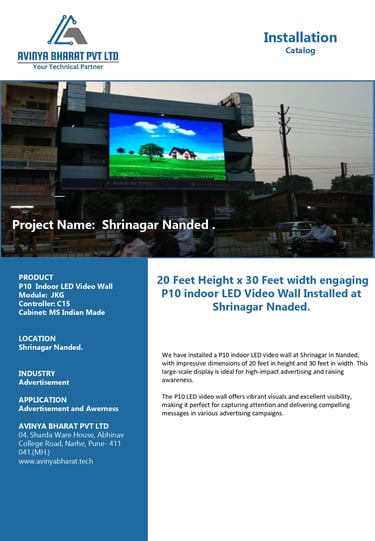 AVINYA BHARAT PVT LTD
Your Technical Partner

Installation
Catalog

Project Name: Shrinagar Nanded .

PRODUCT
P10 Indoor LED Video Wall
Module: JKG
Controller: C15
Cabinet: MS Indian Made

LOCATION
Shrinagar Nanded.

INDUSTRY
Advertisement

APPLICATION
Advertisement and Awerness

AVINYA BHARAT PVT LTD
04, Sharda Ware House, Abhinav College Road, Narhe, Pune- 411 041.(MH.)
www.avinyabharat.tech

20 Feet Height x 30 Feet width engaging P10 indoor LED Video Wall Installed at Shrinagar Nnaded.

We have installed a P10 indoor LED video wall at Shrinagar in Nanded, with impressive dimensions of 20 feet in height and 30 feet in width. This large-scale display is ideal for high-impact advertising and raising awareness.

The P10 LED video wall offers vibrant visuals and excellent visibility, making it perfect for capturing attention and delivering compelling messages in various advertising campaigns.